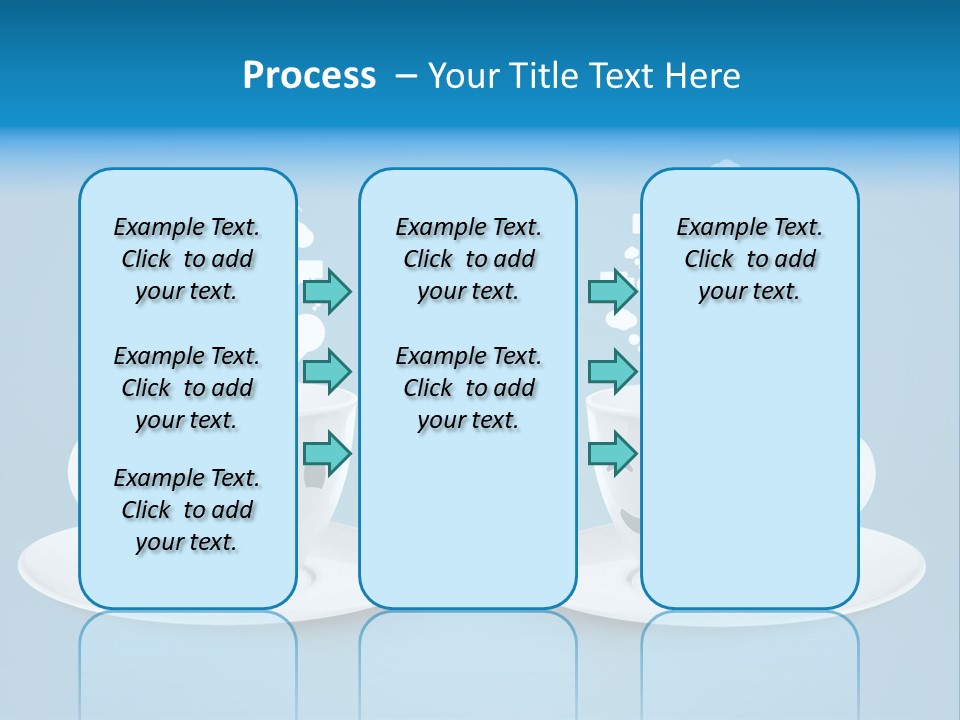 Process – Your Title Text Here

Example Text. Click to add your text.

Example Text. Click to add your text.

Example Text. Click to add your text.

Example Text. Click to add your text.

Example Text. Click to add your text.

Example Text. Click to add your text.